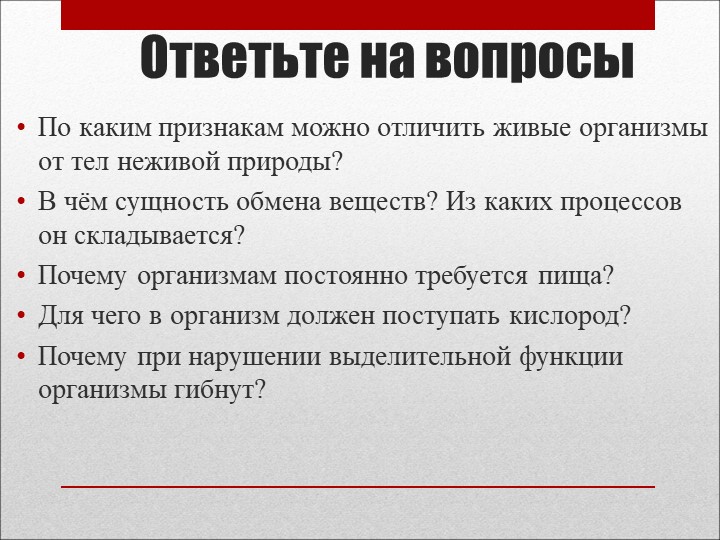 Ответьте на вопросы

• По каким признакам можно отличить живые организмы от тел неживой природы?
• В чём сущность обмена веществ? Из каких процессов он складывается?
• Почему организмам постоянно требуется пища?
• Для чего в организм должен поступать кислород?
• Почему при нарушении выделительной функции организмы гибнут?